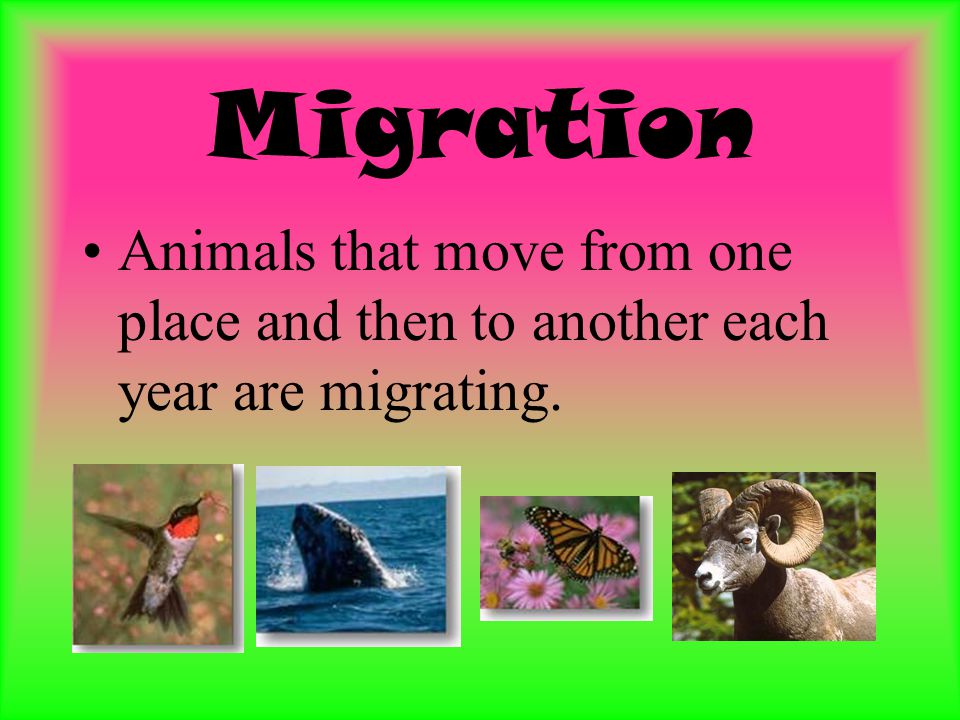 Migration

• Animals that move from one place and then to another each year are migrating.